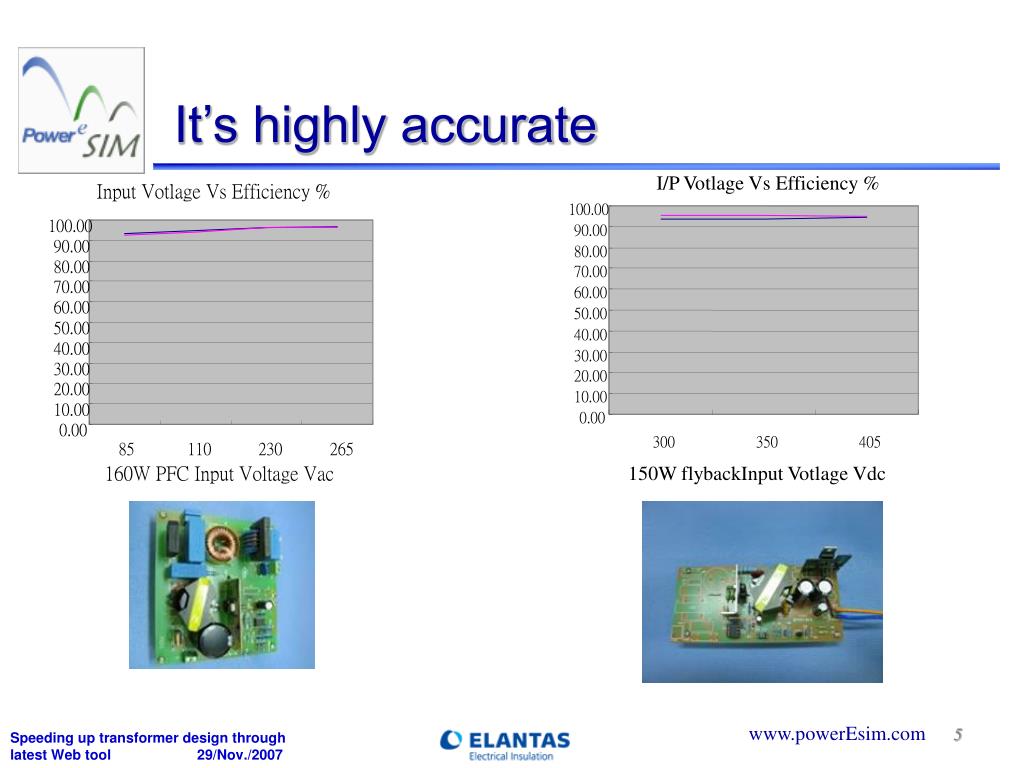 Power e SIM

It's highly accurate

Input Votlage Vs Efficiency %

100.00
90.00
80.00
70.00
60.00
50.00
40.00
30.00
20.00
10.00
0.00

85 110 230 265

160W PFC Input Voltage Vac

I/P Votlage Vs Efficiency %

100.00
90.00
80.00
70.00
60.00
50.00
40.00
30.00
20.00
10.00
0.00

300 350 405

150W flybackInput Votlage Vdc

Speeding up transformer design through latest Web tool 29/Nov./2007

ELANTAS Electrical Insulation

www.powerEsim.com 5